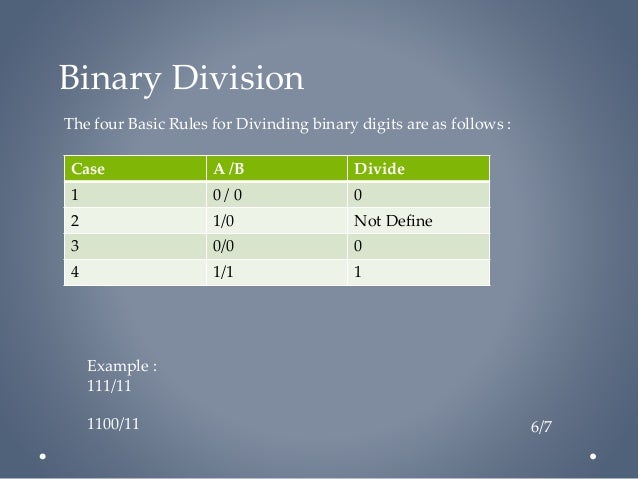 Binary Division

The four Basic Rules for Divinding binary digits are as follows :

| Case | A /B | Divide |
|---|---|---|
| 1 | 0 / 0 | 0 |
| 2 | 1/0 | Not Define |
| 3 | 0/0 | 0 |
| 4 | 1/1 | 1 |

Example :
111/11

1100/11

6/7